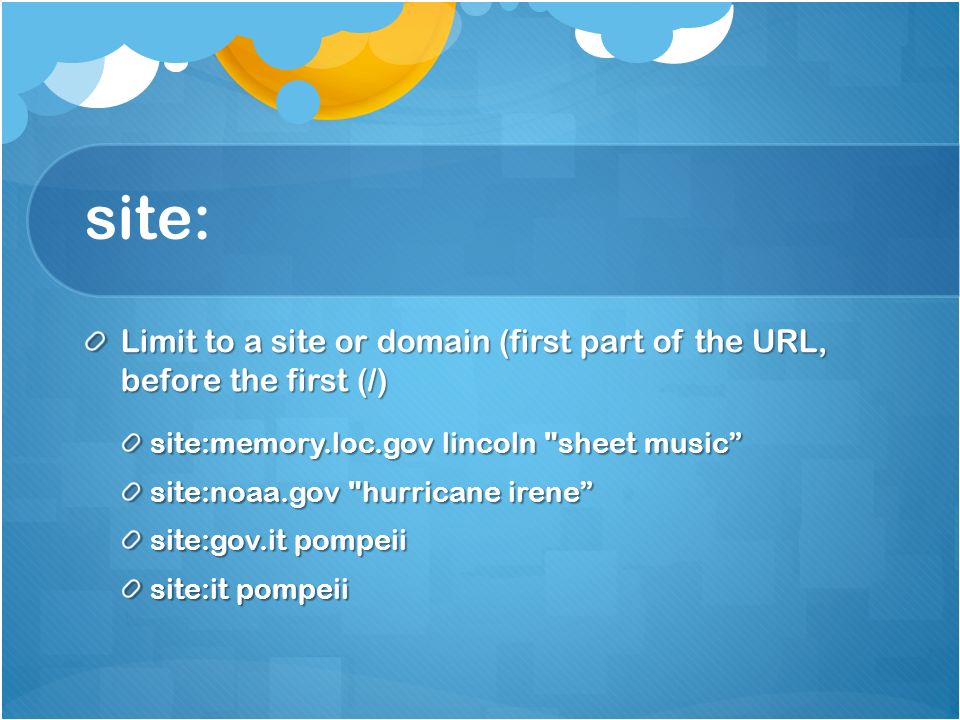 site:

Limit to a site or domain (first part of the URL, before the first (/)

site:memory.loc.gov lincoln "sheet music”

site:noaa.gov "hurricane irene”

site:gov.it pompeii

site:it pompeii